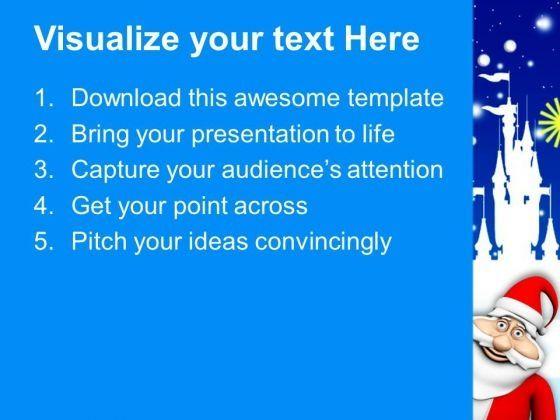 Visualize your text Here

1. Download this awesome template
2. Bring your presentation to life
3. Capture your audience's attention
4. Get your point across
5. Pitch your ideas convincingly